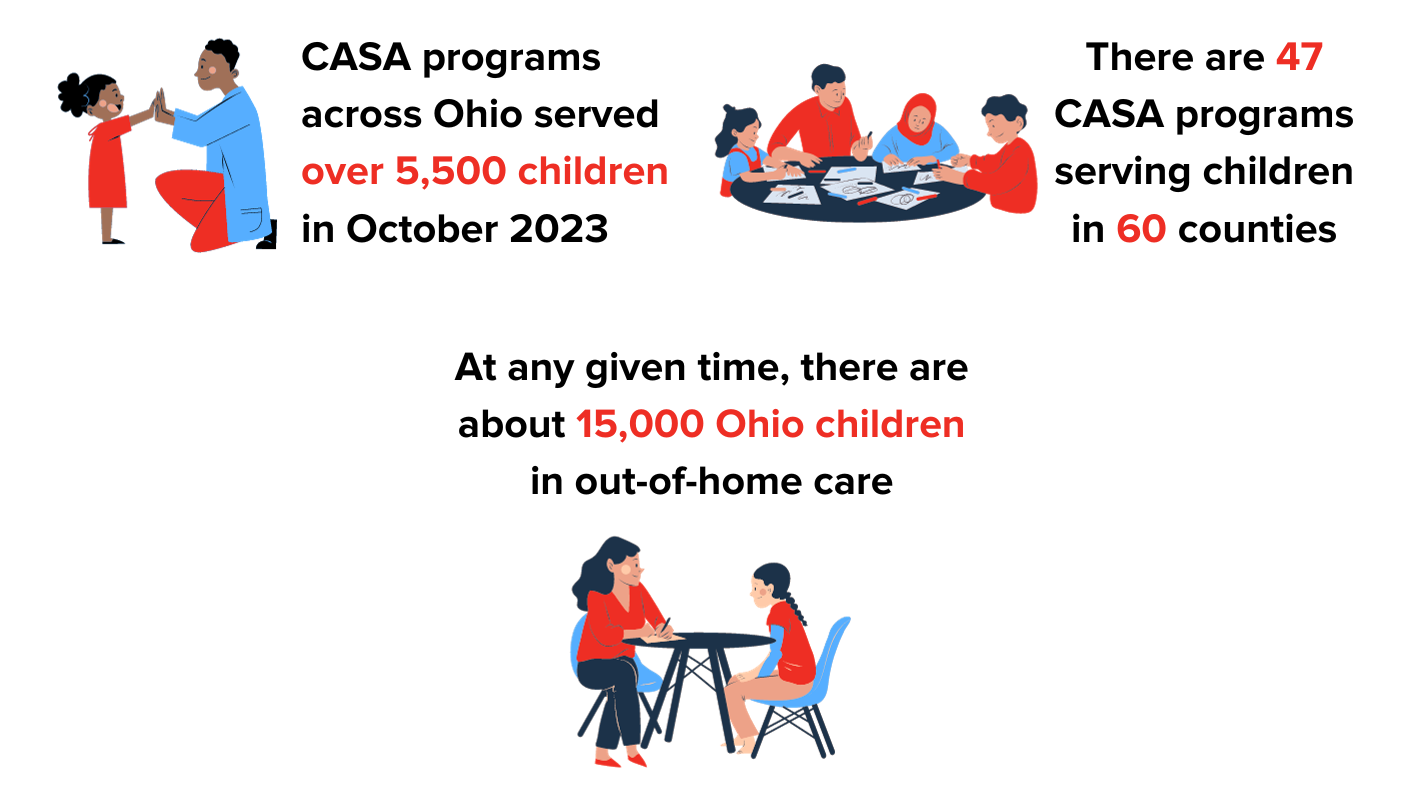 CASA programs across Ohio served over 5,500 children in October 2023

There are 47 CASA programs serving children in 60 counties

At any given time, there are about 15,000 Ohio children in out-of-home care